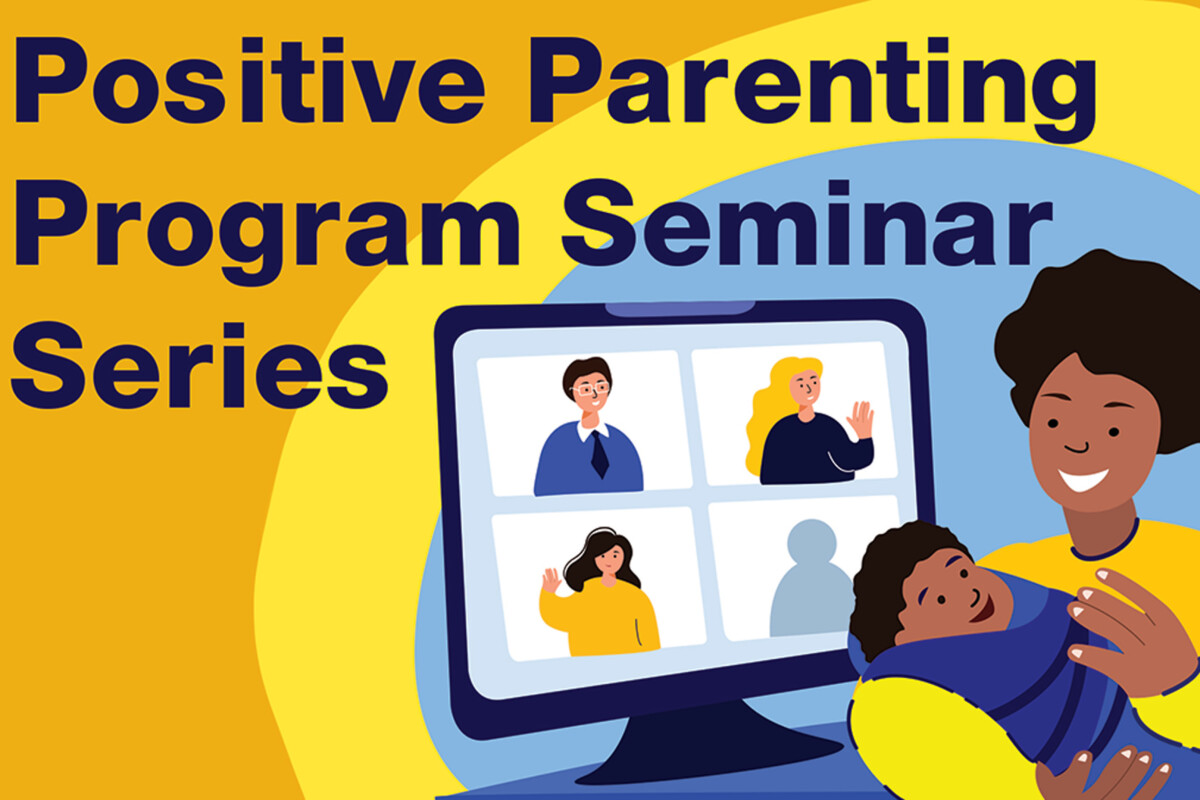 Positive Parenting Program Seminar Series